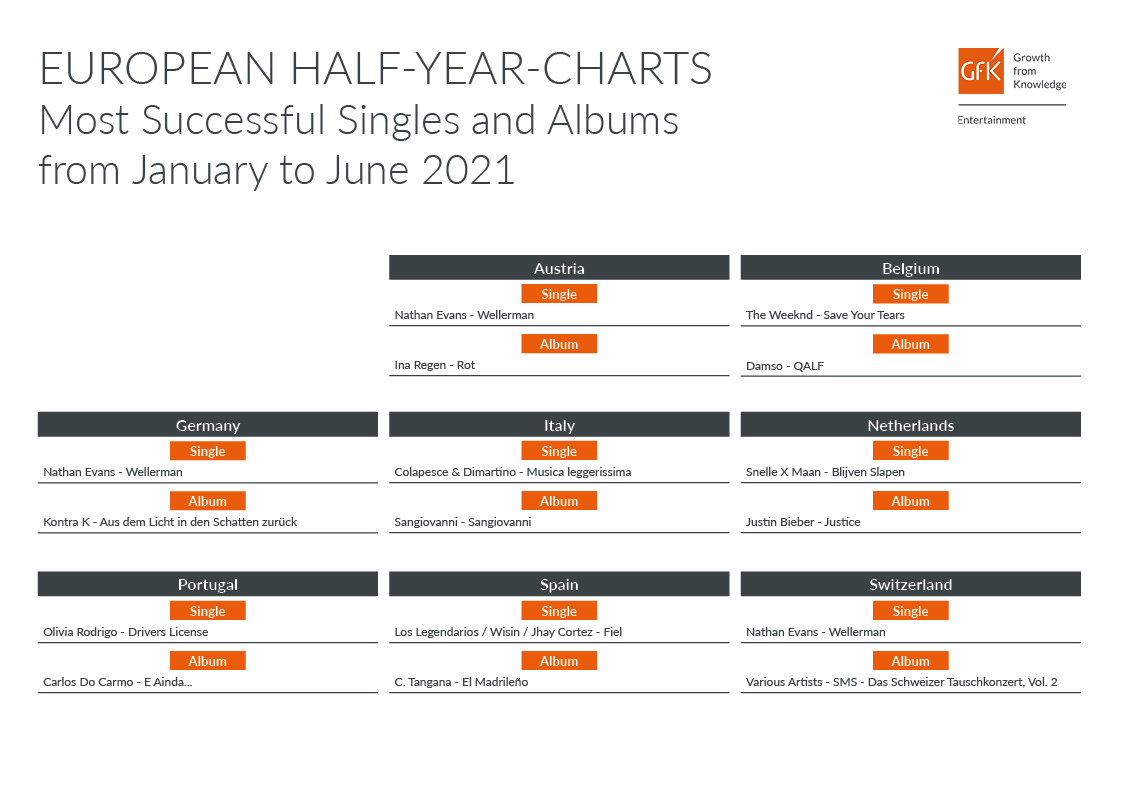 EUROPEAN HALF-YEAR-CHARTS
Most Successful Singles and Albums from January to June 2021

GfK Growth from Knowledge
Entertainment

Austria
Single
Nathan Evans - Wellerman
Album
Ina Regen - Rot

Belgium
Single
The Weeknd - Save Your Tears
Album
Damso - QALF

Germany
Single
Nathan Evans - Wellerman
Album
Kontra K - Aus dem Licht in den Schatten zurück

Italy
Single
Colapesce & Dimartino - Musica leggerissima
Album
Sangiovanni - Sangiovanni

Netherlands
Single
Snelle X Maan - Blijven Slapen
Album
Justin Bieber - Justice

Portugal
Single
Olivia Rodrigo - Drivers License
Album
Carlos Do Carmo - E Ainda...

Spain
Single
Los Legendarios / Wisin / Jhay Cortez - Fiel
Album
C. Tangana - El Madrileño

Switzerland
Single
Nathan Evans - Wellerman
Album
Various Artists - SMS - Das Schweizer Tauschkonzert, Vol. 2